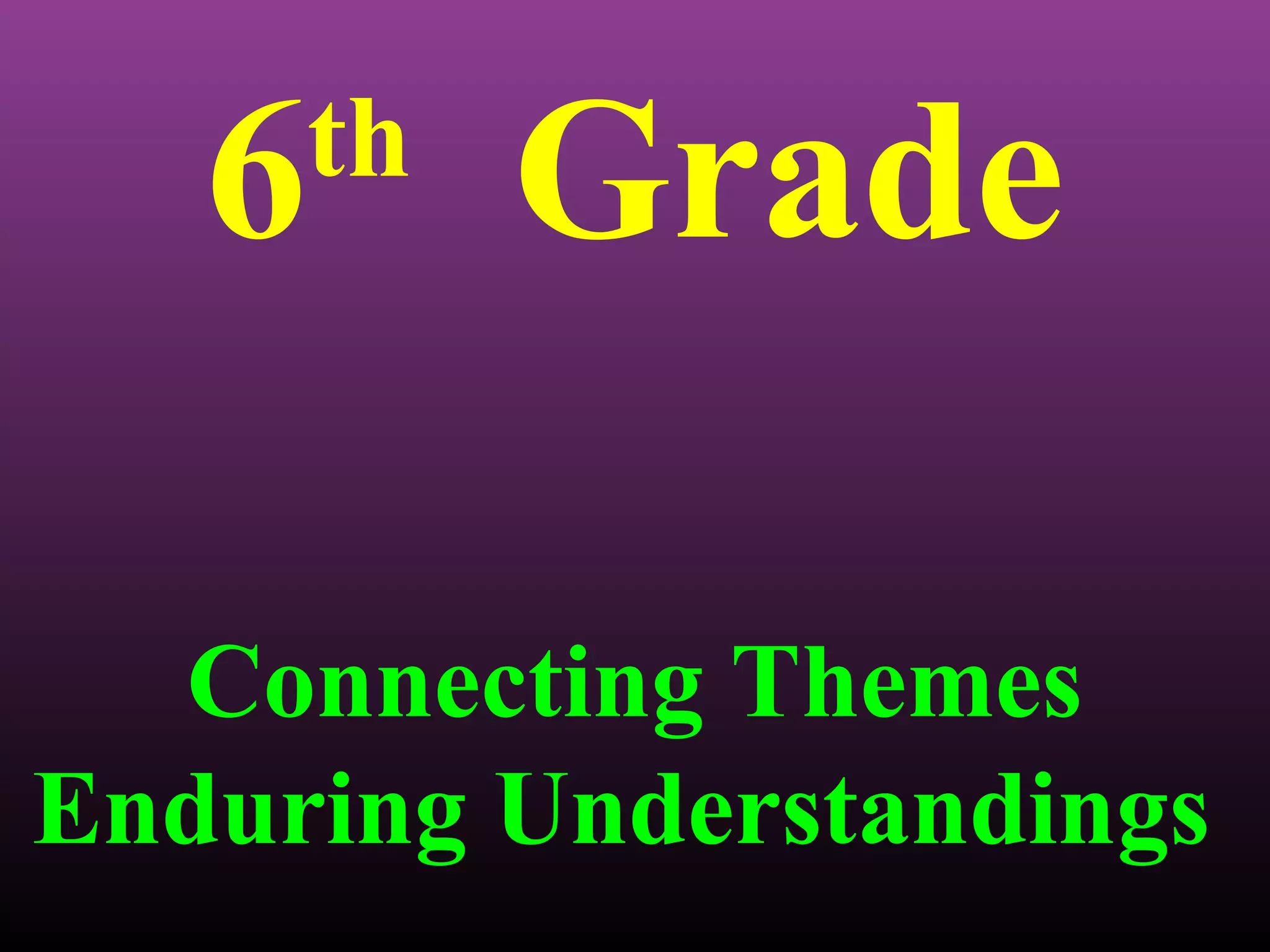 6th Grade

Connecting Themes
Enduring Understandings